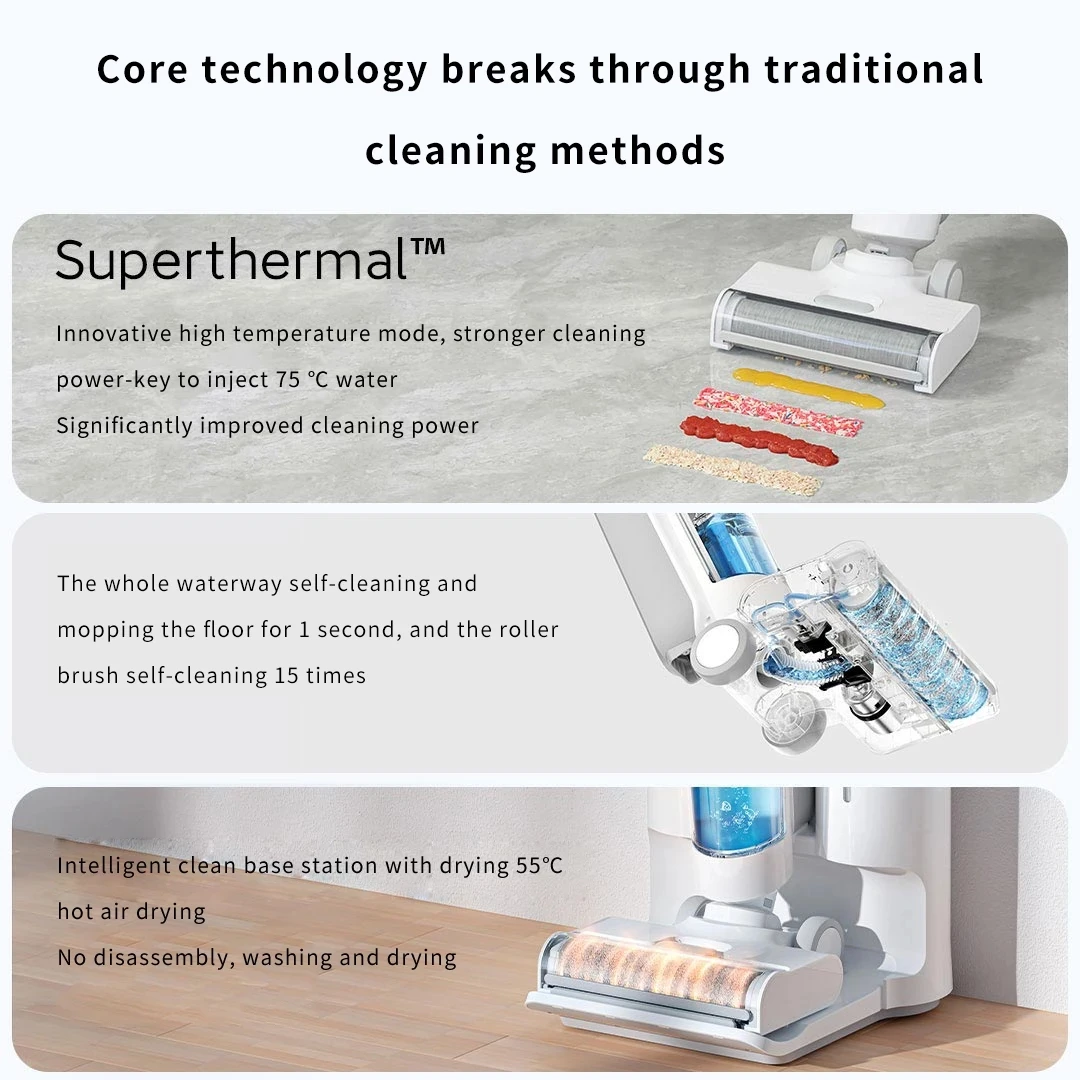 Core technology breaks through traditional cleaning methods

Superthermal™

Innovative high temperature mode, stronger cleaning power-key to inject 75 °C water
Significantly improved cleaning power

The whole waterway self-cleaning and mopping the floor for 1 second, and the roller brush self-cleaning 15 times

Intelligent clean base station with drying 55℃ hot air drying
No disassembly, washing and drying